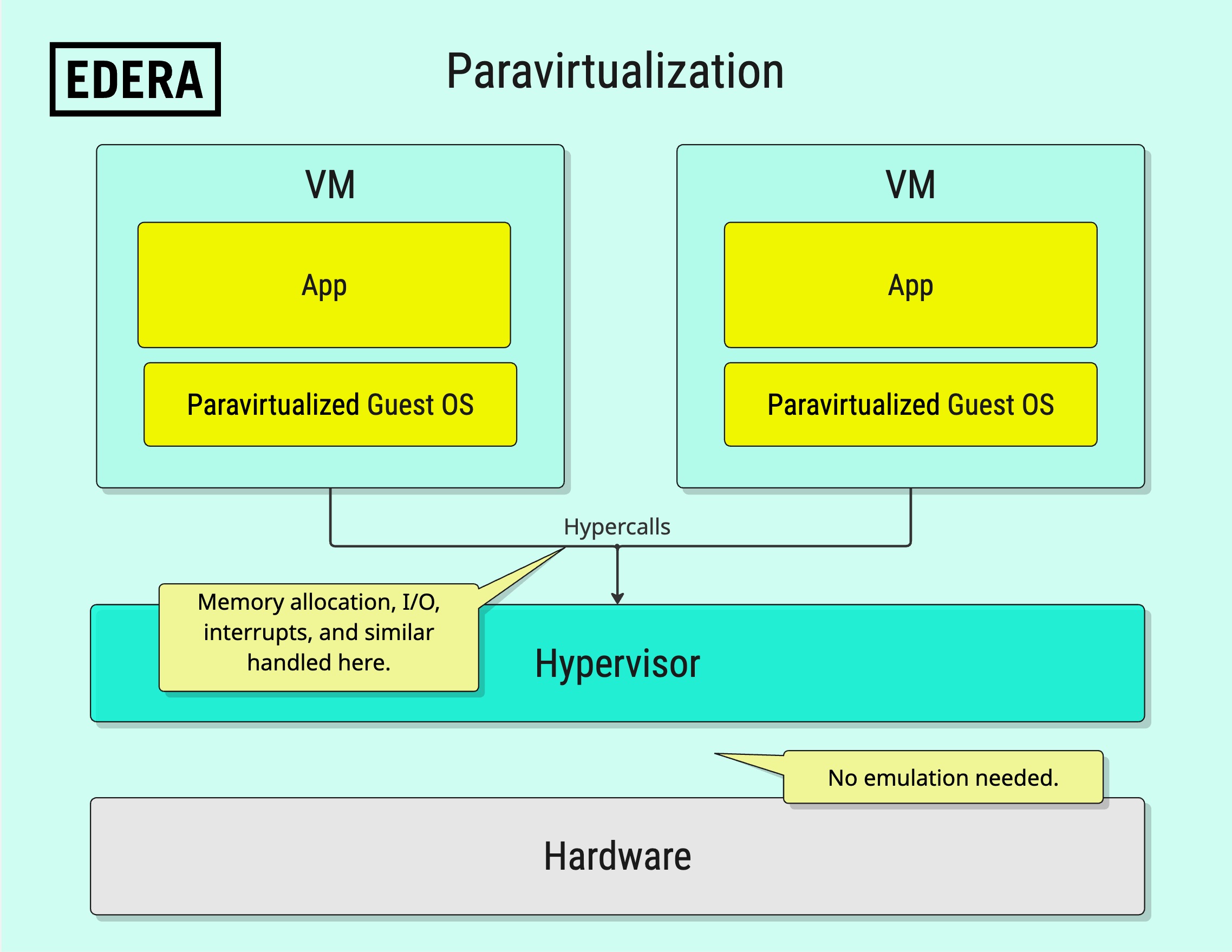 EDERA

Paravirtualization

VM

App

Paravirtualized Guest OS

VM

App

Paravirtualized Guest OS

Hypercalls

Memory allocation, I/O, interrupts, and similar handled here.

Hypervisor

No emulation needed.

Hardware